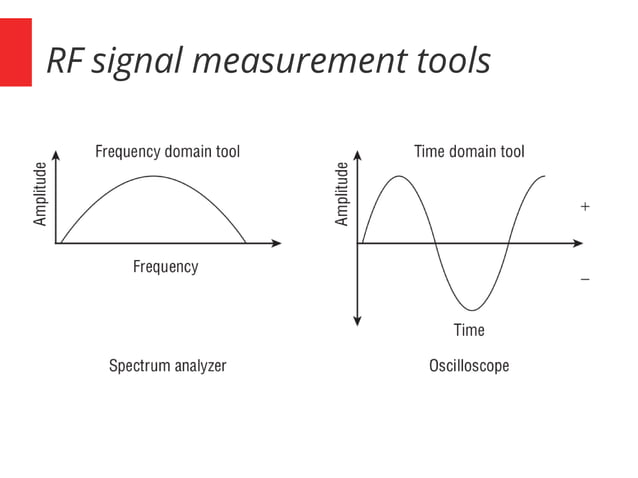 RF signal measurement tools

Frequency domain tool

Amplitude

Frequency

Spectrum analyzer

Time domain tool

Amplitude

+

−

Time

Oscilloscope